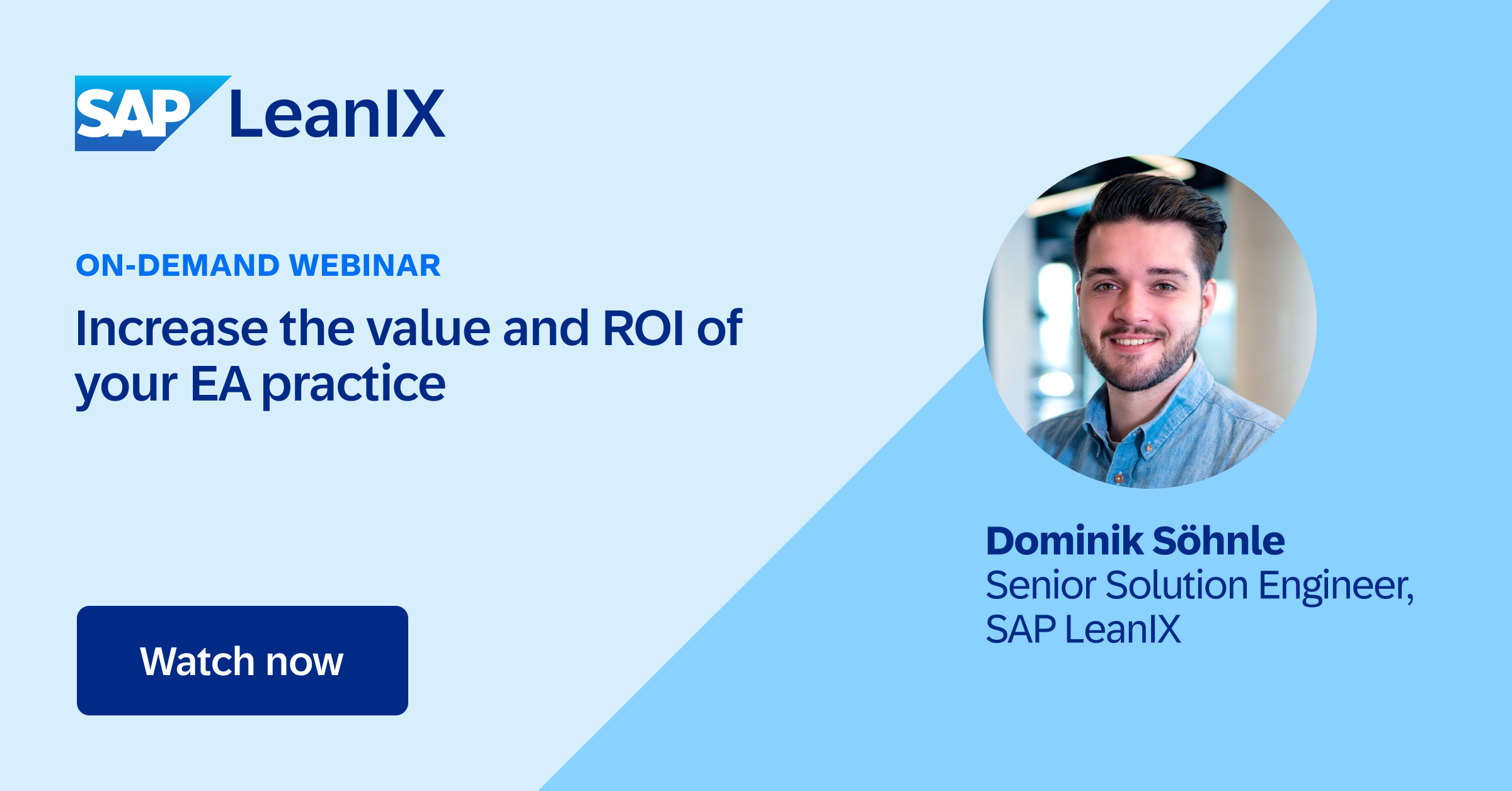 SAP LeanIX

ON-DEMAND WEBINAR

Increase the value and ROI of your EA practice

Watch now

Dominik Söhnle
Senior Solution Engineer, SAP LeanIX